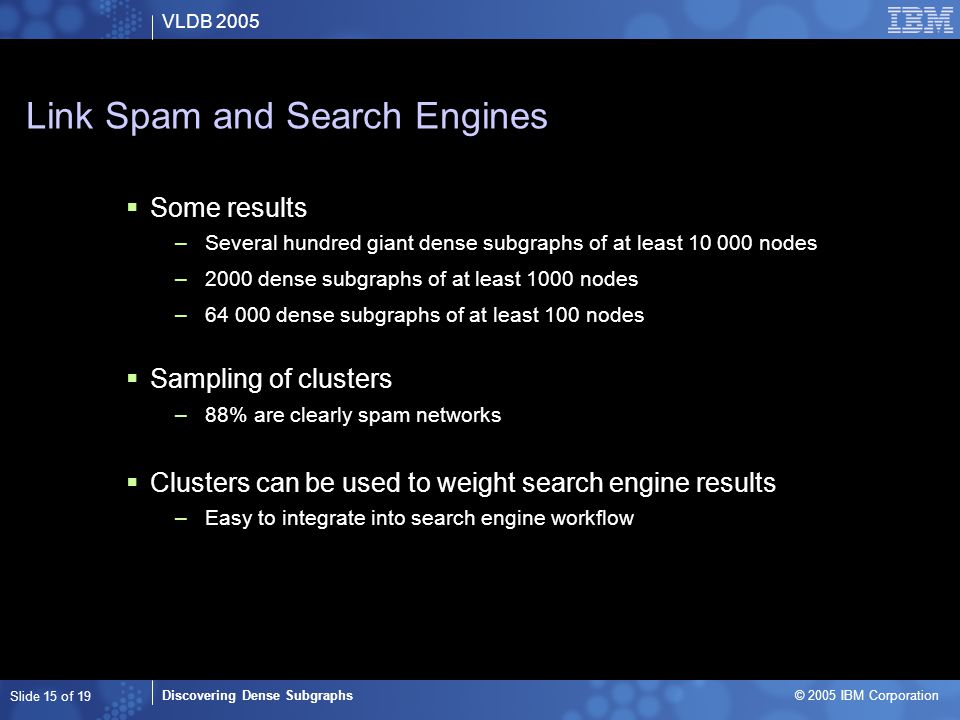 VLDB 2005

IBM

Link Spam and Search Engines

▪ Some results
– Several hundred giant dense subgraphs of at least 10 000 nodes
– 2000 dense subgraphs of at least 1000 nodes
– 64 000 dense subgraphs of at least 100 nodes

▪ Sampling of clusters
– 88% are clearly spam networks

▪ Clusters can be used to weight search engine results
– Easy to integrate into search engine workflow

Slide 15 of 19

Discovering Dense Subgraphs

© 2005 IBM Corporation